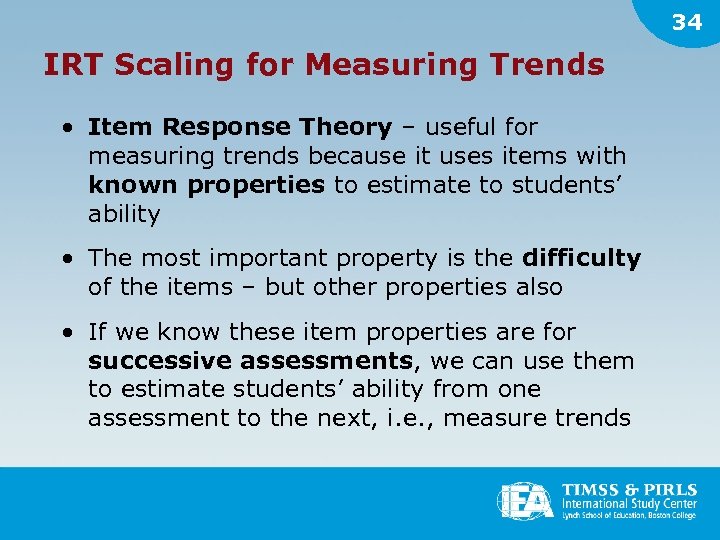 34

IRT Scaling for Measuring Trends

• Item Response Theory – useful for measuring trends because it uses items with known properties to estimate to students' ability

• The most important property is the difficulty of the items – but other properties also

• If we know these item properties are for successive assessments, we can use them to estimate students' ability from one assessment to the next, i.e., measure trends

IEA TIMSS & PIRLS International Study Center Lynch School of Education, Boston College